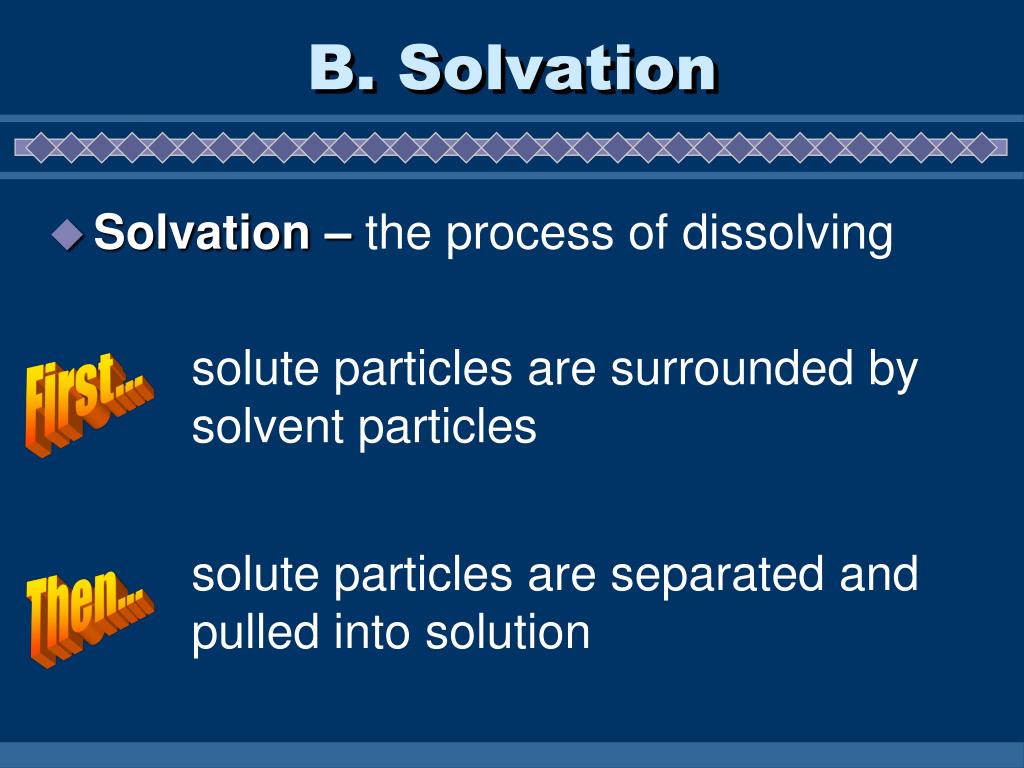 B. Solvation

Solvation – the process of dissolving

First...

solute particles are surrounded by solvent particles

Then...

solute particles are separated and pulled into solution